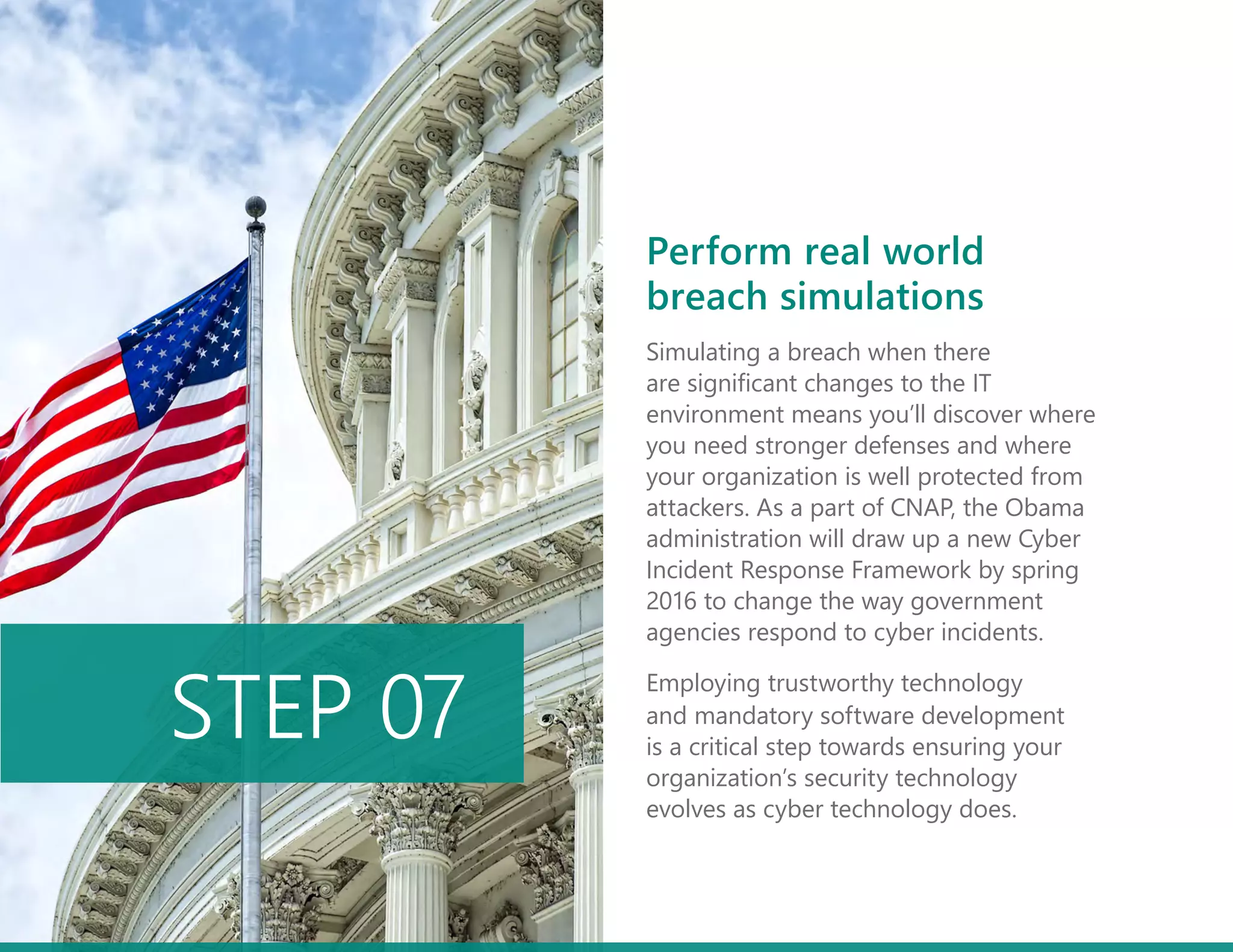 STEP 07

Perform real world breach simulations

Simulating a breach when there are significant changes to the IT environment means you'll discover where you need stronger defenses and where your organization is well protected from attackers. As a part of CNAP, the Obama administration will draw up a new Cyber Incident Response Framework by spring 2016 to change the way government agencies respond to cyber incidents.

Employing trustworthy technology and mandatory software development is a critical step towards ensuring your organization's security technology evolves as cyber technology does.